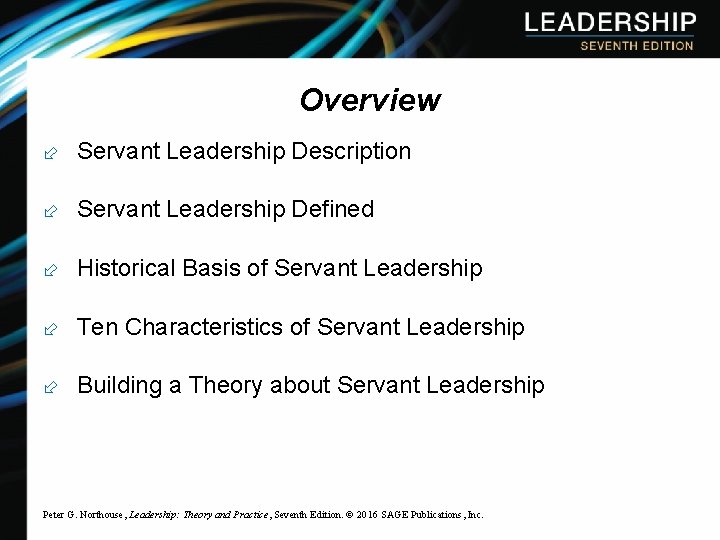 LEADERSHIP
SEVENTH EDITION

Overview

Servant Leadership Description

Servant Leadership Defined

Historical Basis of Servant Leadership

Ten Characteristics of Servant Leadership

Building a Theory about Servant Leadership

Peter G. Northouse, Leadership: Theory and Practice, Seventh Edition. © 2016 SAGE Publications, Inc.